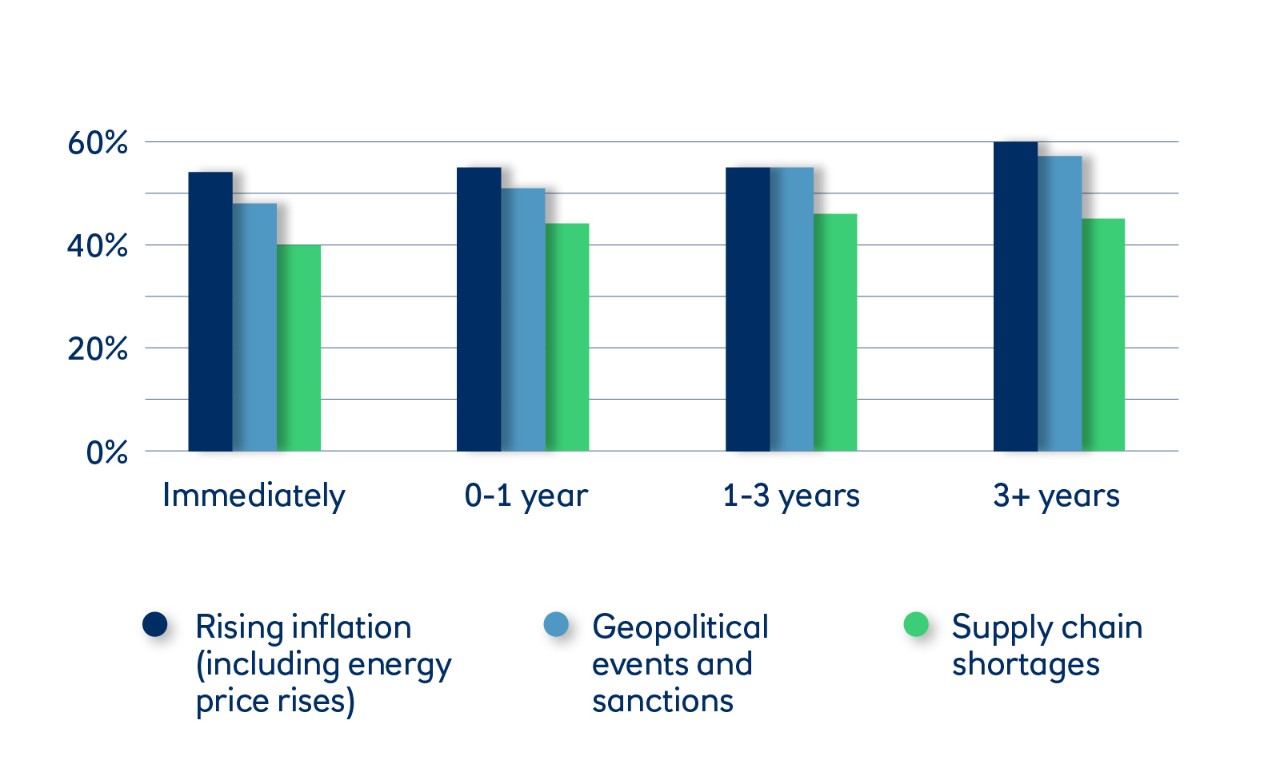 60%
40%
20%
0%

Immediately
0-1 year
1-3 years
3+ years

Rising inflation (including energy price rises)
Geopolitical events and sanctions
Supply chain shortages